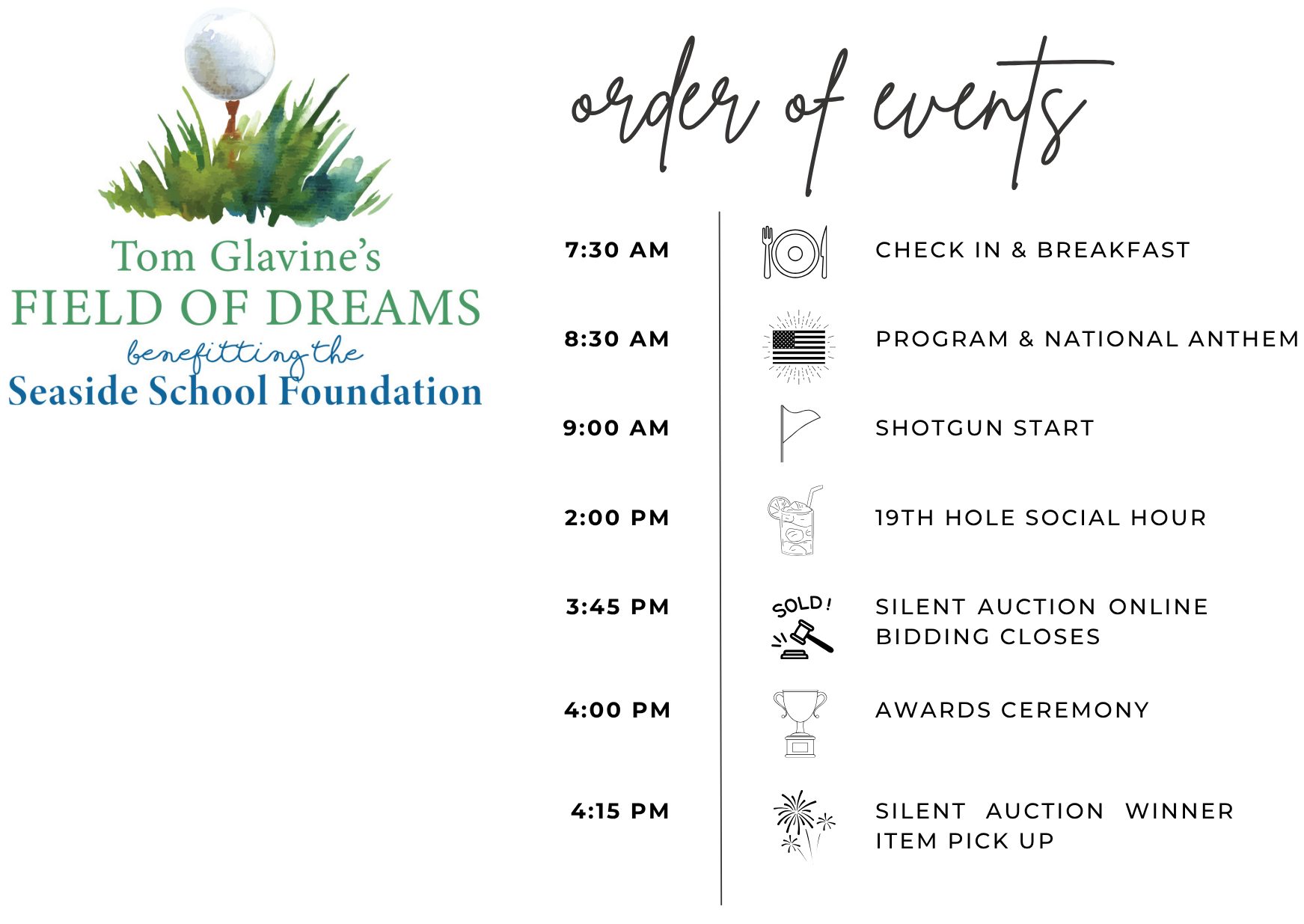 Tom Glavine's
FIELD OF DREAMS
benefitting the
Seaside School Foundation

order of events

7:30 AM CHECK IN & BREAKFAST

8:30 AM PROGRAM & NATIONAL ANTHEM

9:00 AM SHOTGUN START

2:00 PM 19TH HOLE SOCIAL HOUR

3:45 PM SOLD! SILENT AUCTION ONLINE BIDDING CLOSES

4:00 PM AWARDS CEREMONY

4:15 PM SILENT AUCTION WINNER ITEM PICK UP